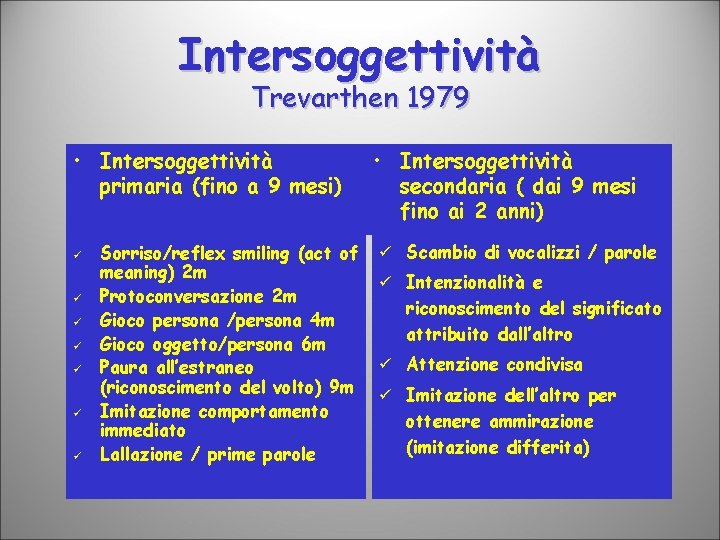 Intersoggettività
Trevarthen 1979

• Intersoggettività primaria (fino a 9 mesi)

✓ Sorriso/reflex smiling (act of meaning) 2m
✓ Protoconversazione 2m
✓ Gioco persona /persona 4m
✓ Gioco oggetto/persona 6m
✓ Paura all'estraneo (riconoscimento del volto) 9m
✓ Imitazione comportamento immediato
✓ Lallazione / prime parole

• Intersoggettività secondaria ( dai 9 mesi fino ai 2 anni)

✓ Scambio di vocalizzi / parole
✓ Intenzionalità e riconoscimento del significato attribuito dall'altro
✓ Attenzione condivisa
✓ Imitazione dell'altro per ottenere ammirazione (imitazione differita)